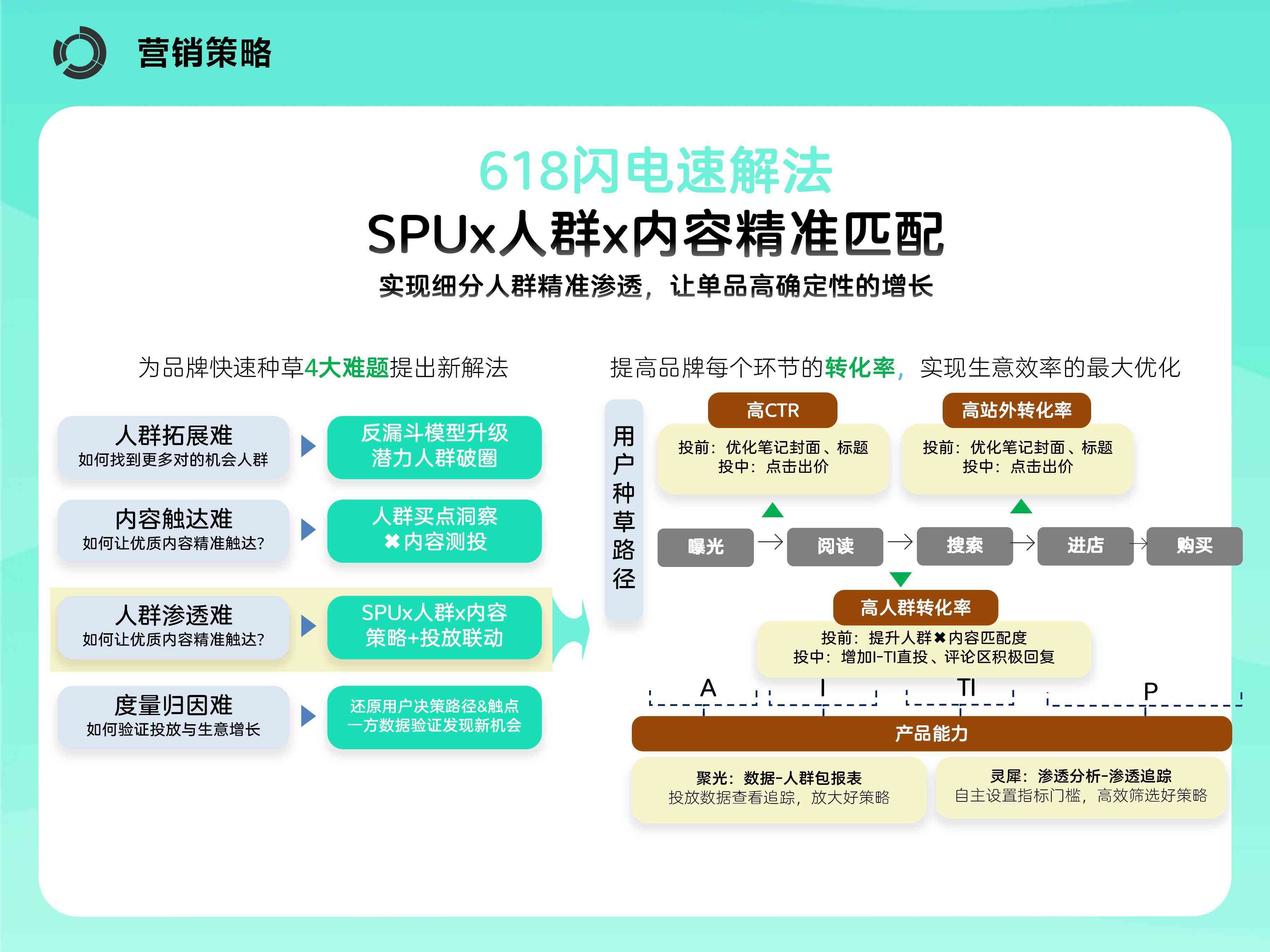 营销策略

618闪电速解法
SPUx人群x内容精准匹配
实现细分人群精准渗透，让单品高确定性的增长

为品牌快速种草4大难题提出新解法

人群拓展难
如何找到更多对的机会人群

反漏斗模型升级
潜力人群破圈

内容触达难
如何让优质内容精准触达?

人群买点洞察
✖内容测投

人群渗透难
如何让优质内容精准触达?

SPUx人群x内容
策略+投放联动

度量归因难
如何验证投放与生意增长

还原用户决策路径&触点
一方数据验证发现新机会

提高品牌每个环节的转化率，实现生意效率的最大优化

用户种草路径

高CTR
投前：优化笔记封面、标题
投中：点击出价

高站外转化率
投前：优化笔记封面、标题
投中：点击出价

曝光 → 阅读 → 搜索 → 进店 → 购买

高人群转化率
投前：提升人群✖内容匹配度
投中：增加I-TI直投、评论区积极回复

A I TI P

产品能力

聚光：数据-人群包报表
投放数据查看追踪，放大好策略

灵犀：渗透分析-渗透追踪
自主设置指标门槛，高效筛选好策略